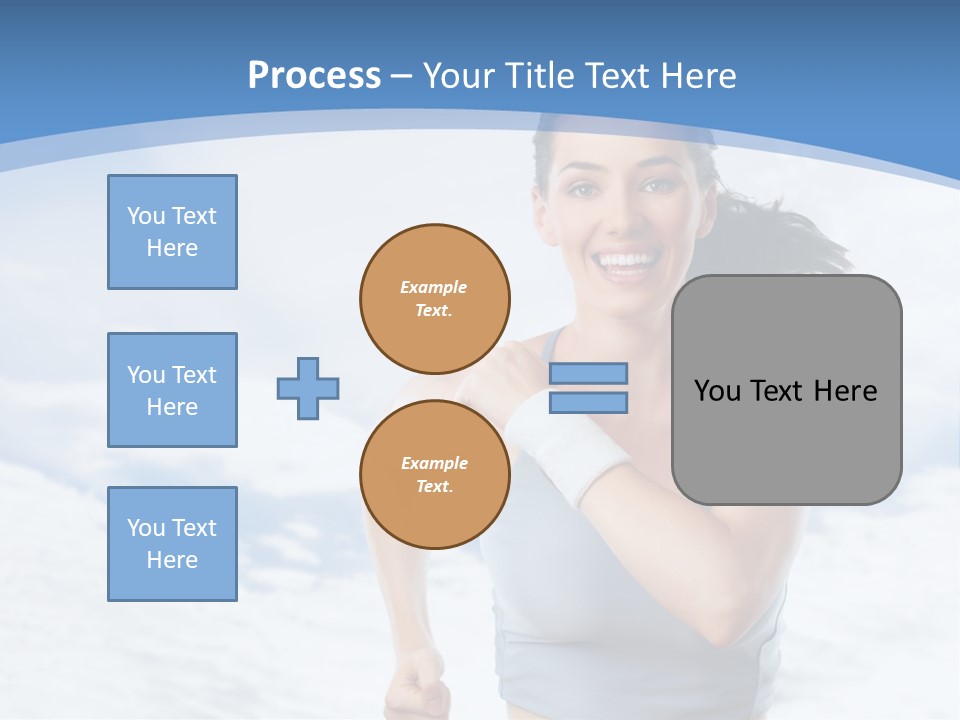 Process – Your Title Text Here

You Text Here

You Text Here

You Text Here

Example Text.

Example Text.

You Text Here